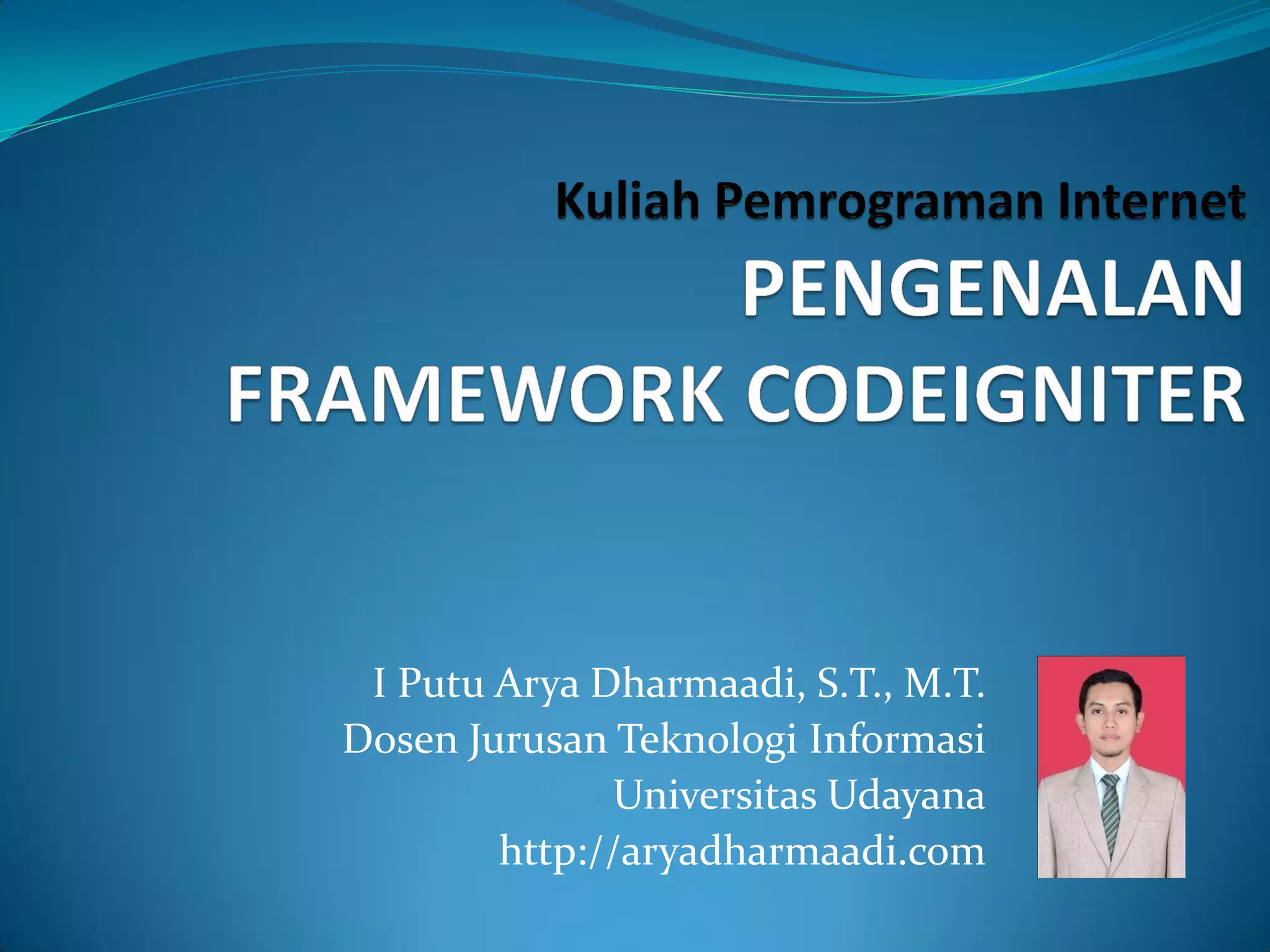 Kuliah Pemrograman Internet
PENGENALAN FRAMEWORK CODEIGNITER

I Putu Arya Dharmaadi, S.T., M.T.
Dosen Jurusan Teknologi Informasi
Universitas Udayana
http://aryadharmaadi.com